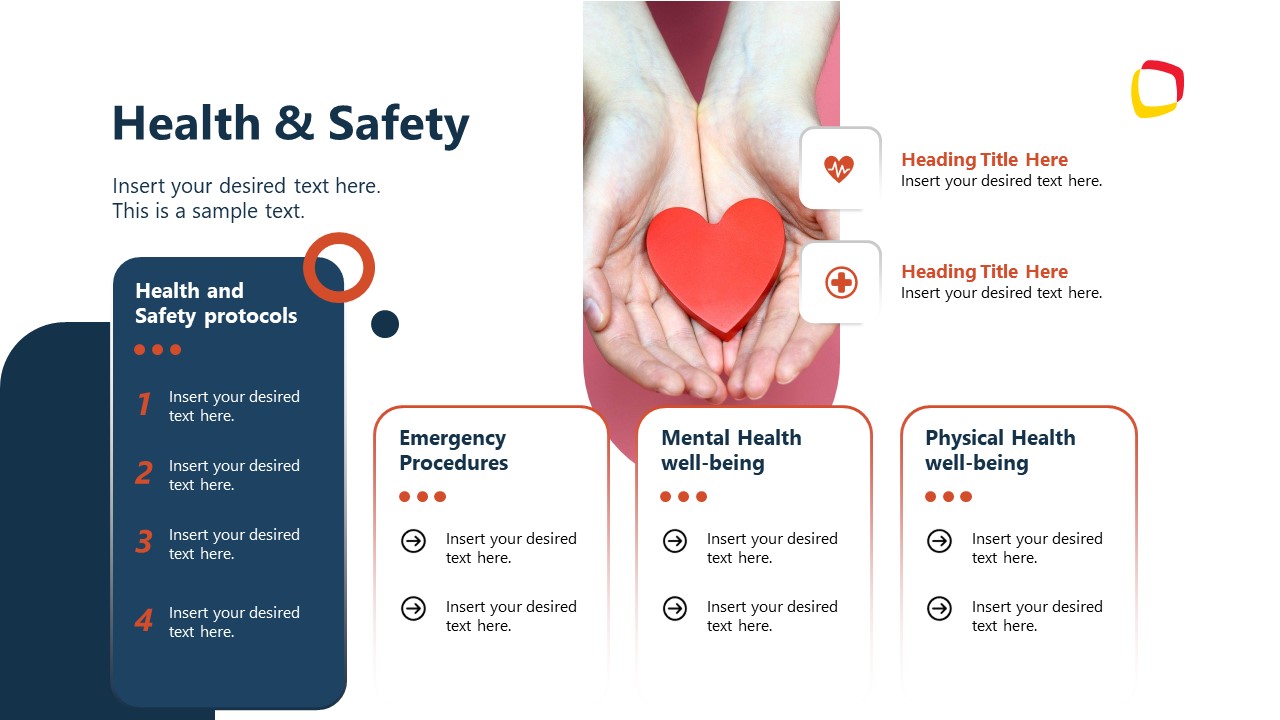 Health & Safety

Insert your desired text here. This is a sample text.

Heading Title Here
Insert your desired text here.

Heading Title Here
Insert your desired text here.

Health and Safety protocols

1 Insert your desired text here.

2 Insert your desired text here.

3 Insert your desired text here.

4 Insert your desired text here.

Emergency Procedures

Insert your desired text here.

Insert your desired text here.

Mental Health well-being

Insert your desired text here.

Insert your desired text here.

Physical Health well-being

Insert your desired text here.

Insert your desired text here.